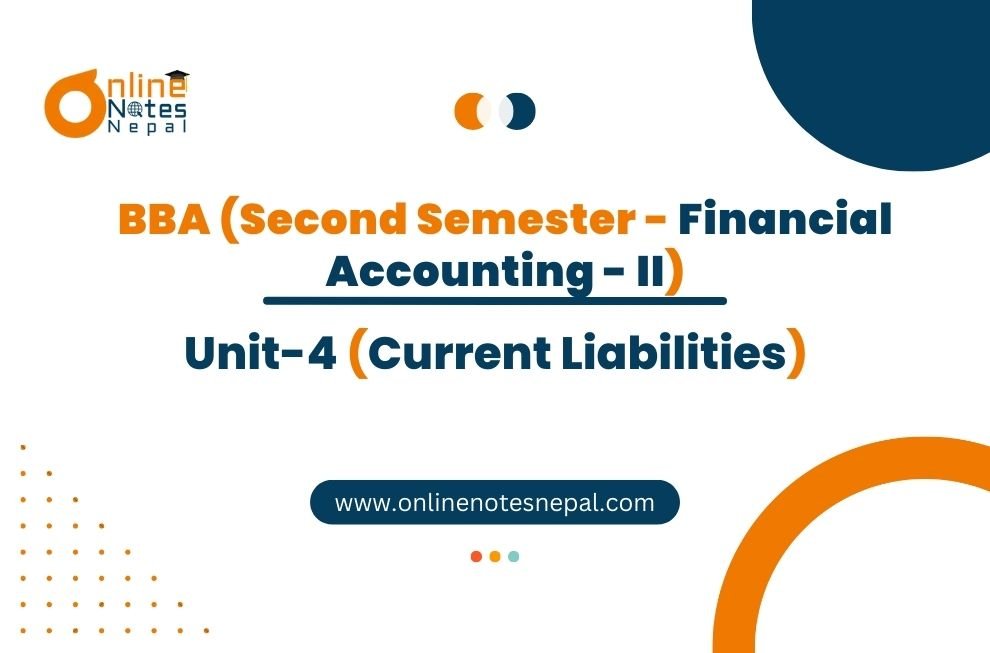 Online Notes Nepal

BBA (Second Semester - Financial Accounting - II)

Unit-4 (Current Liabilities)

www.onlinenotesnepal.com